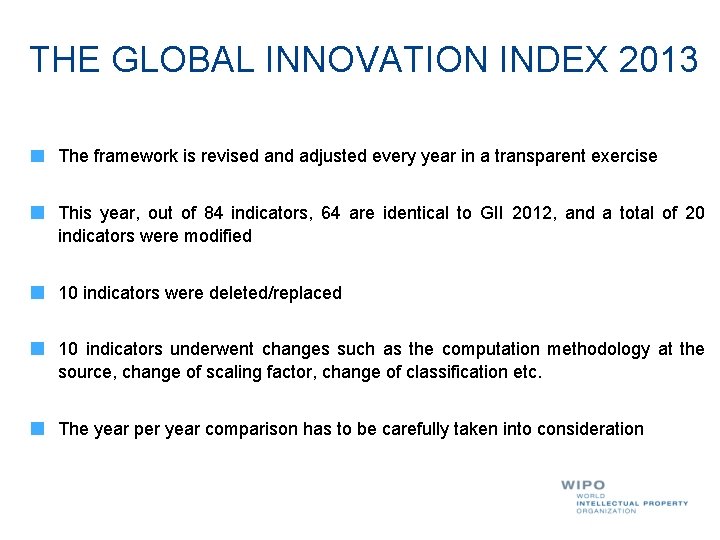 THE GLOBAL INNOVATION INDEX 2013

The framework is revised and adjusted every year in a transparent exercise

This year, out of 84 indicators, 64 are identical to GII 2012, and a total of 20 indicators were modified

10 indicators were deleted/replaced

10 indicators underwent changes such as the computation methodology at the source, change of scaling factor, change of classification etc.

The year per year comparison has to be carefully taken into consideration

WIPO
WORLD
INTELLECTUAL PROPERTY
ORGANIZATION